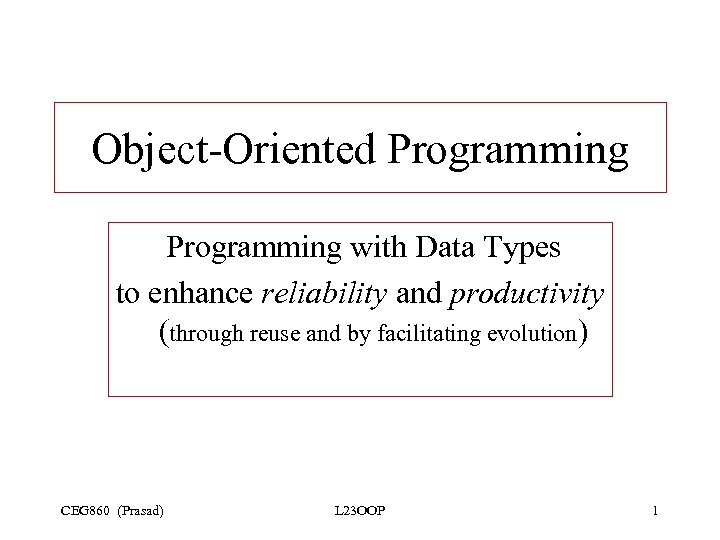 Object-Oriented Programming

Programming with Data Types
to enhance reliability and productivity
(through reuse and by facilitating evolution)

CEG860 (Prasad) L23OOP 1